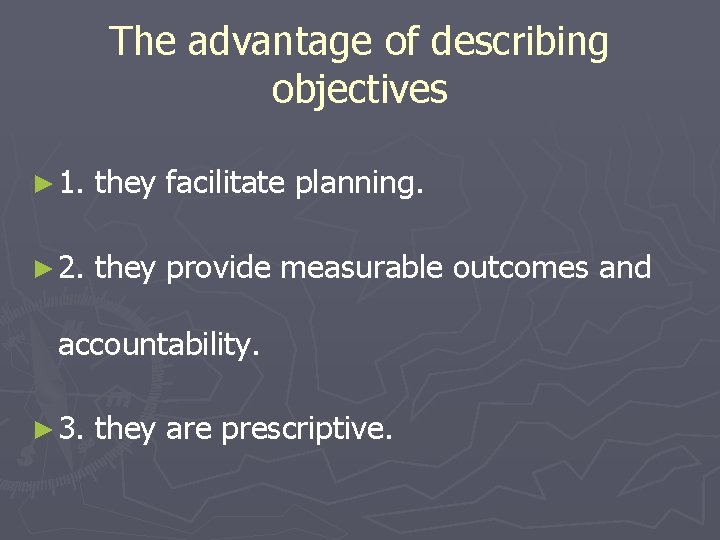 The advantage of describing objectives

► 1. they facilitate planning.

► 2. they provide measurable outcomes and accountability.

► 3. they are prescriptive.